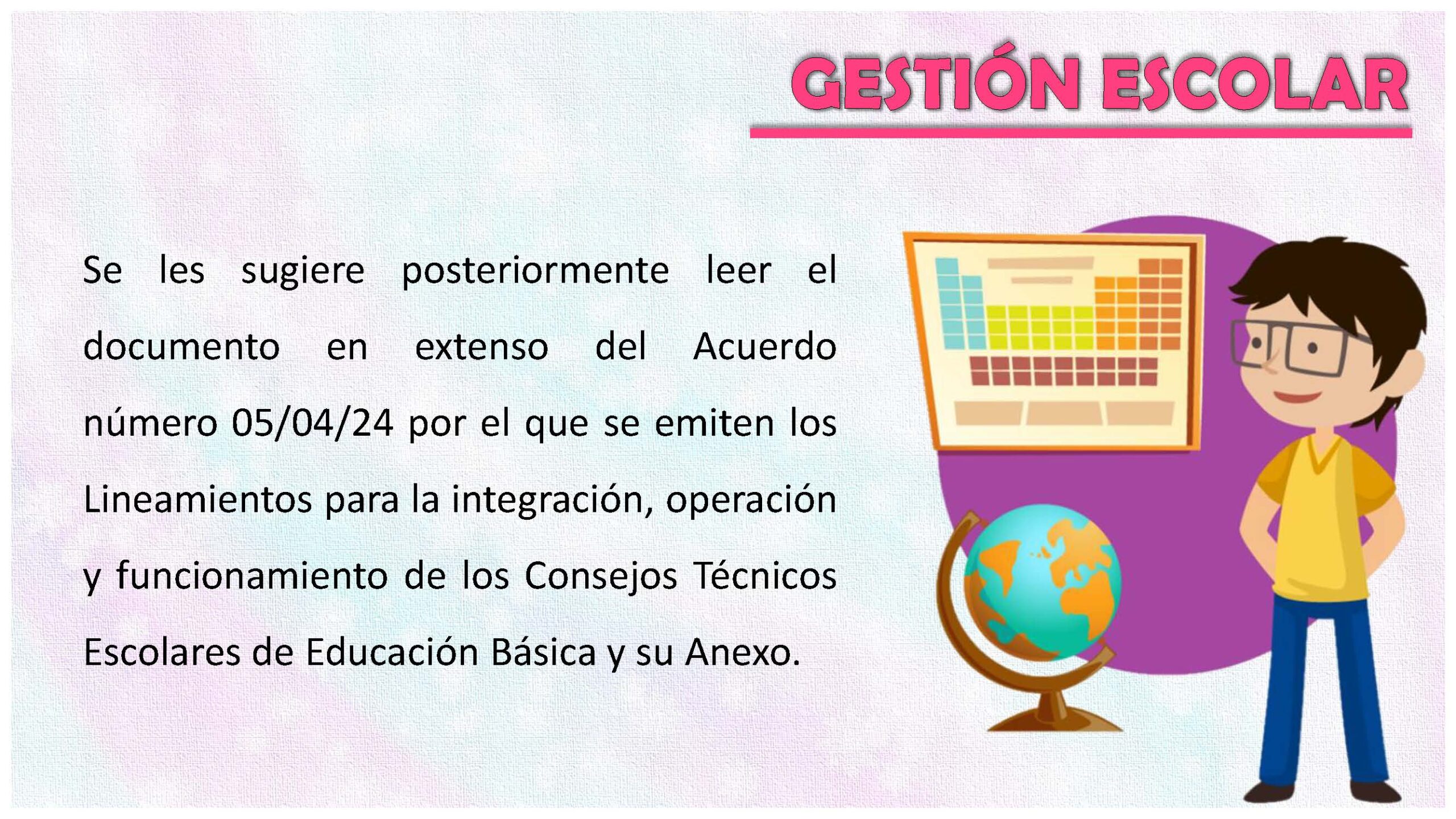 GESTIÓN ESCOLAR

Se les sugiere posteriormente leer el documento en extenso del Acuerdo número 05/04/24 por el que se emiten los Lineamientos para la integración, operación y funcionamiento de los Consejos Técnicos Escolares de Educación Básica y su Anexo.